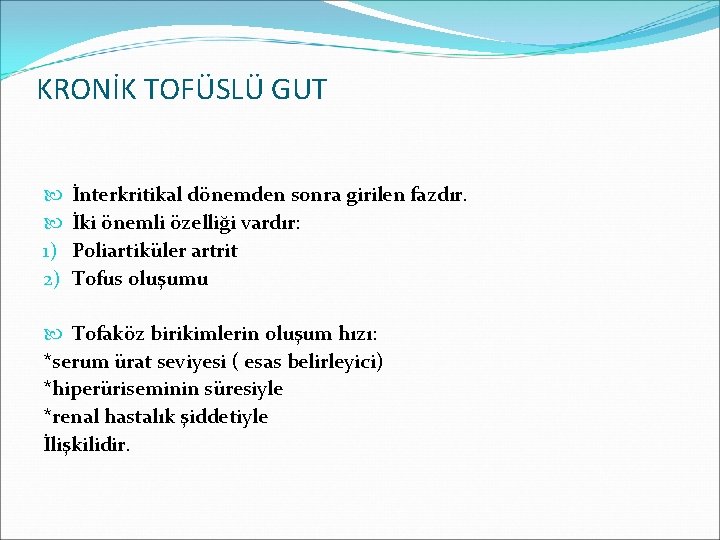 KRONİK TOFÜSLÜ GUT

İnterkritikal dönemden sonra girilen fazdır.
İki önemli özelliği vardır:
1) Poliartiküler artrit
2) Tofus oluşumu

Tofaköz birikimlerin oluşum hızı:
*serum ürat seviyesi ( esas belirleyici)
*hiperüriseminin süresiyle
*renal hastalık şiddetiyle
İlişkilidir.